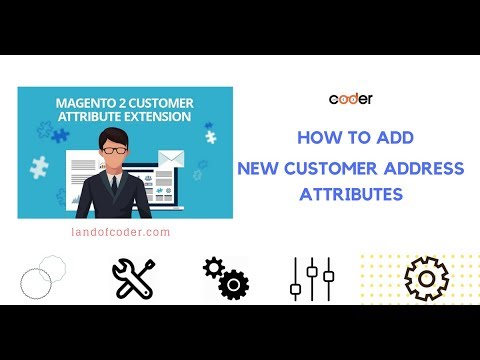 MAGENTO 2 CUSTOMER ATTRIBUTE EXTENSION

landofcoder.com

coder

HOW TO ADD
NEW CUSTOMER ADDRESS ATTRIBUTES